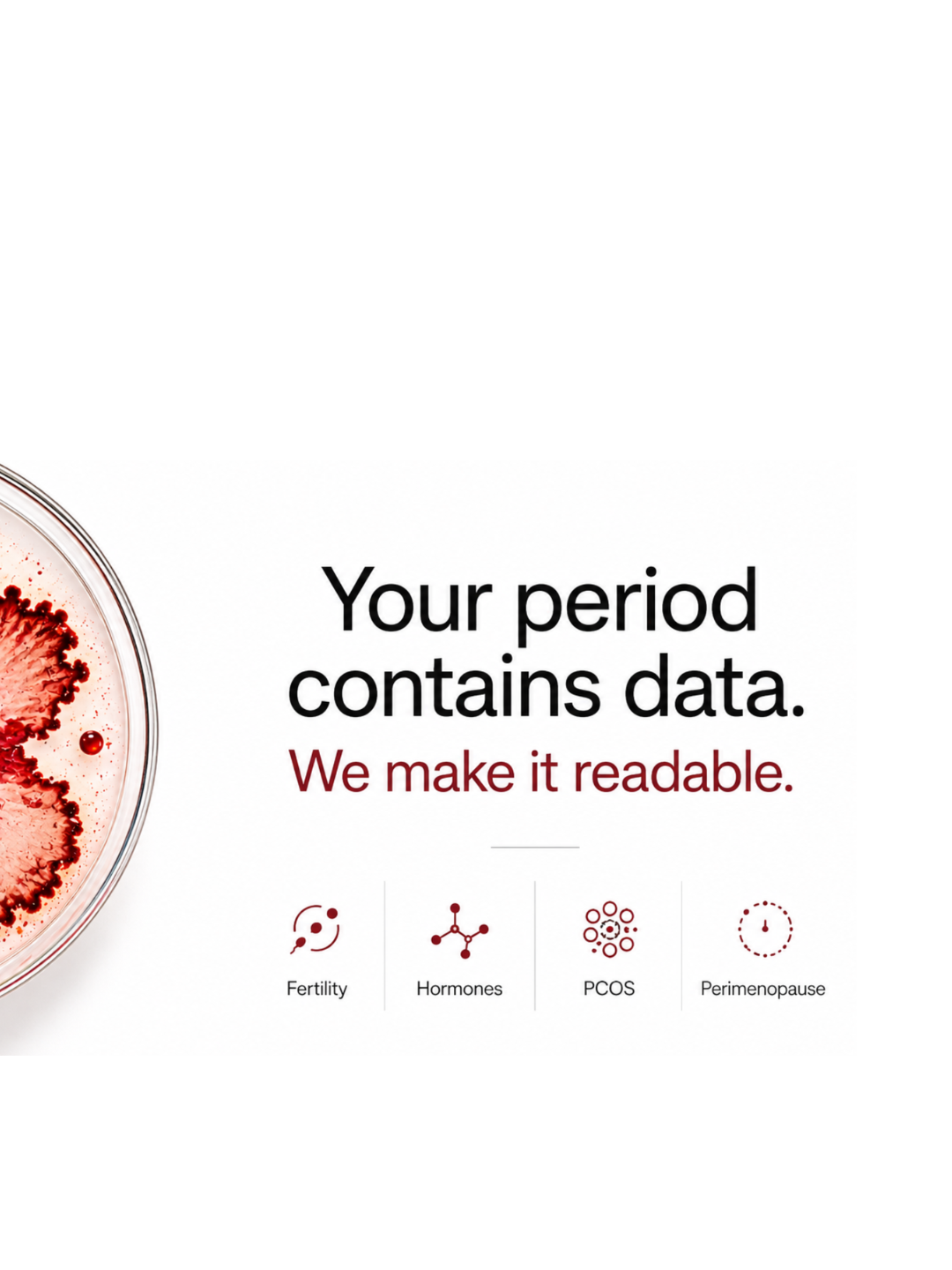 Your period contains data.

We make it readable.

Fertility

Hormones

PCOS

Perimenopause